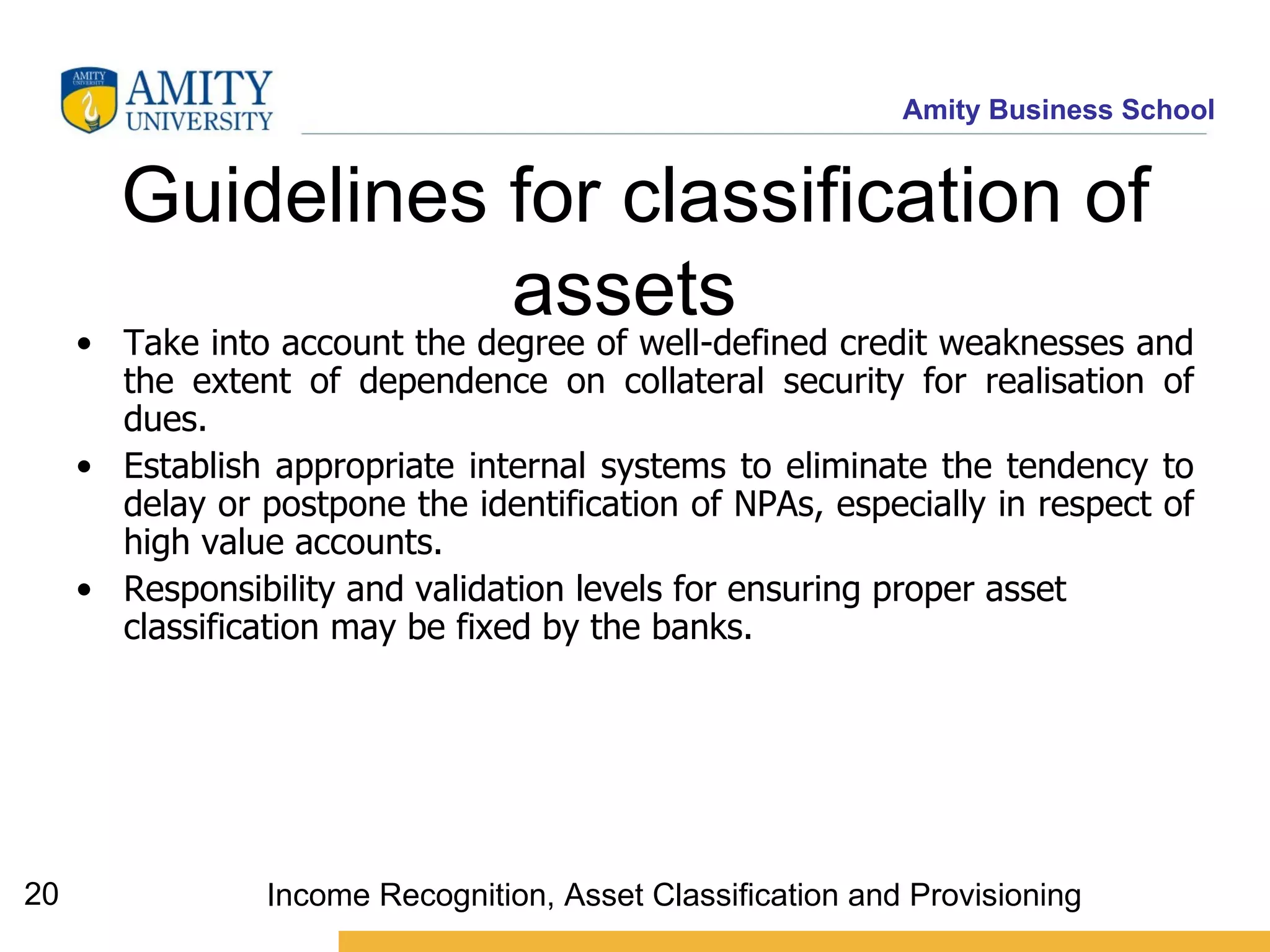 AMITY UNIVERSITY

AMITY
UNIVERSITY

Amity Business School

Guidelines for classification of assets

• Take into account the degree of well-defined credit weaknesses and the extent of dependence on collateral security for realisation of dues.
• Establish appropriate internal systems to eliminate the tendency to delay or postpone the identification of NPAs, especially in respect of high value accounts.
• Responsibility and validation levels for ensuring proper asset classification may be fixed by the banks.

20

Income Recognition, Asset Classification and Provisioning